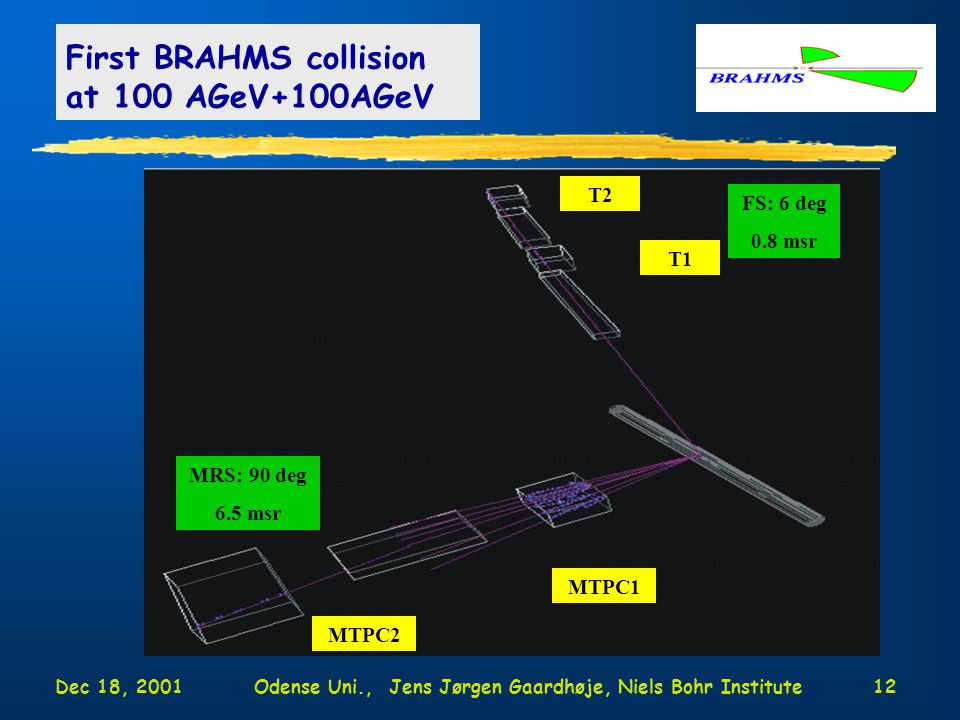 First BRAHMS collision at 100 AGeV+100AGeV

BRAHMS

T2

FS: 6 deg
0.8 msr

T1

MRS: 90 deg
6.5 msr

MTPC1

MTPC2

Dec 18, 2001 Odense Uni., Jens Jørgen Gaardhøje, Niels Bohr Institute 12